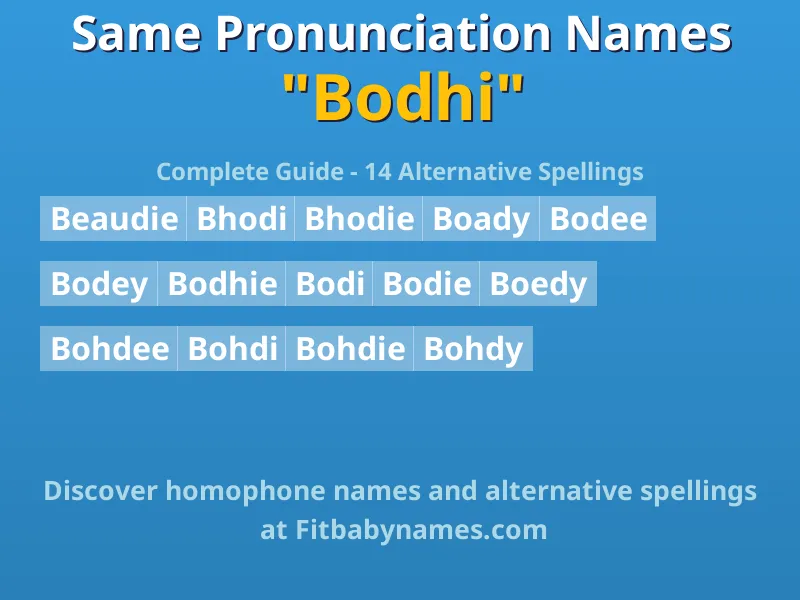 Same Pronunciation Names
"Bodhi"

Complete Guide - 14 Alternative Spellings

Beaudie Bhodi Bhodie Boady Bodee

Bodey Bodhie Bodi Bodie Boedy

Bohdee Bohdi Bohdie Bohdy

Discover homophone names and alternative spellings at Fitbabynames.com